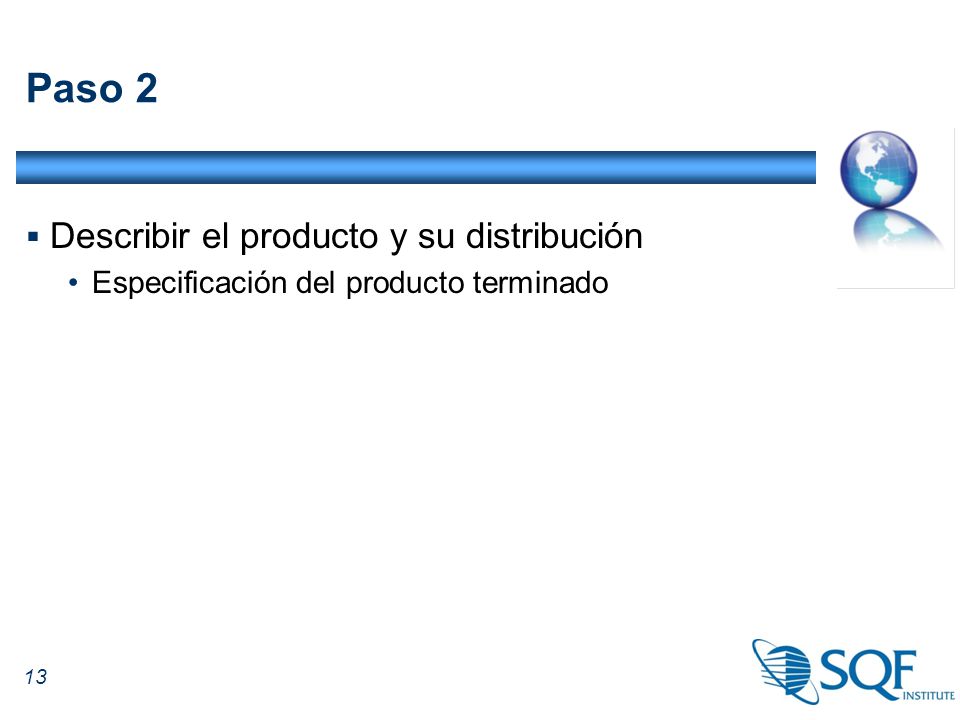 Paso 2

▪ Describir el producto y su distribución
• Especificación del producto terminado

13

SQF INSTITUTE